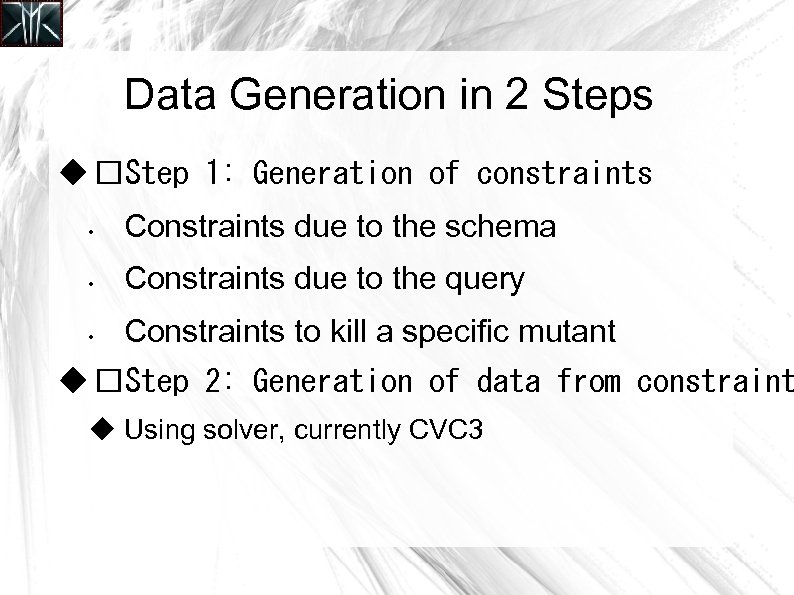 Data Generation in 2 Steps

◆ □Step 1: Generation of constraints

• Constraints due to the schema

• Constraints due to the query

• Constraints to kill a specific mutant

◆ □Step 2: Generation of data from constraint

◆ Using solver, currently CVC3